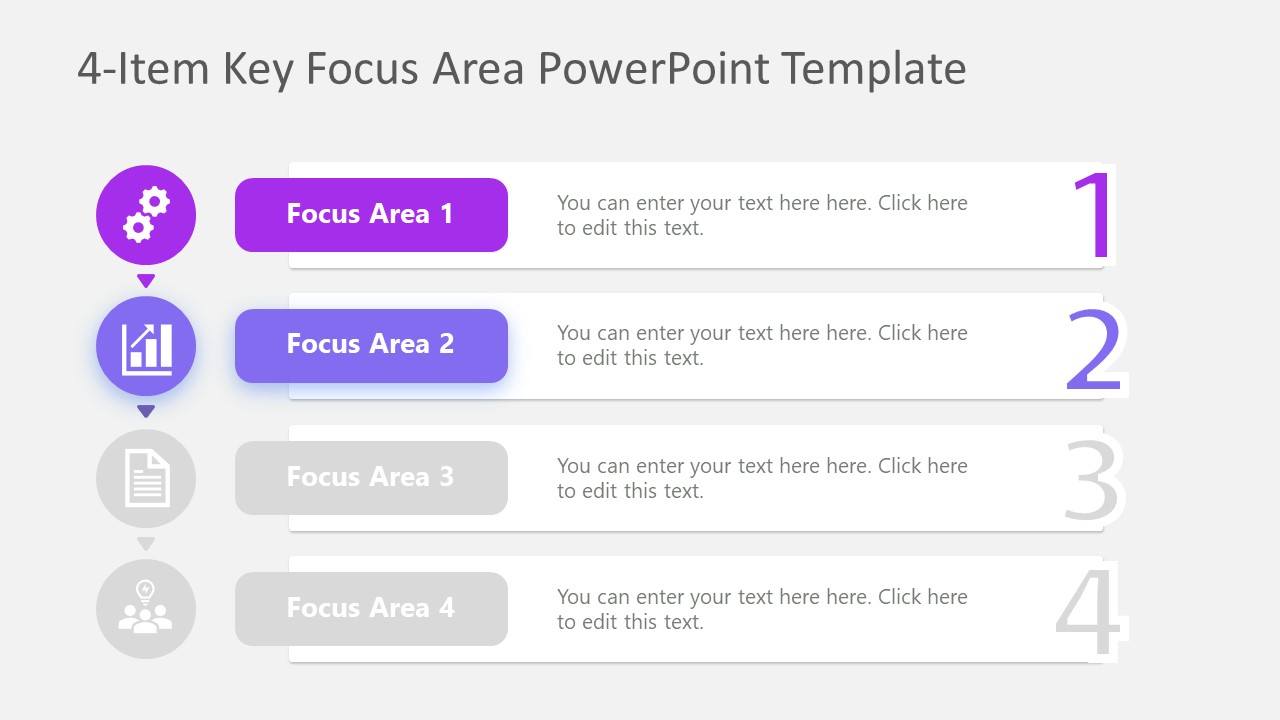 4-Item Key Focus Area PowerPoint Template

Focus Area 1

You can enter your text here here. Click here to edit this text.

1

Focus Area 2

You can enter your text here here. Click here to edit this text.

2

Focus Area 3

You can enter your text here here. Click here to edit this text.

3

Focus Area 4

You can enter your text here here. Click here to edit this text.

4